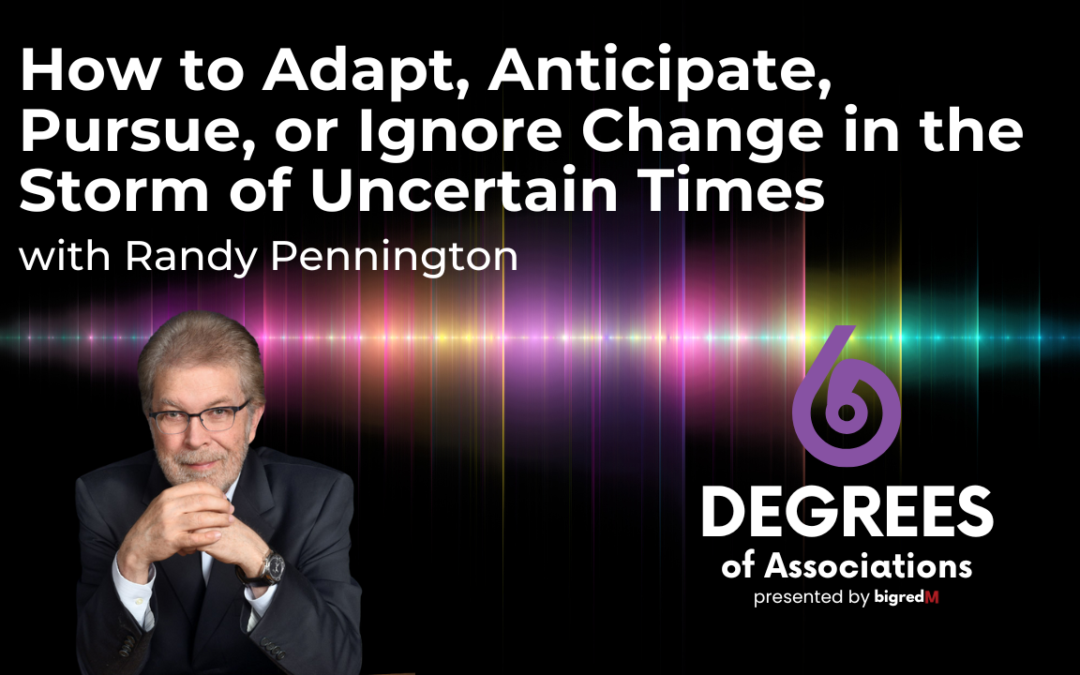 How to Adapt, Anticipate, Pursue, or Ignore Change in the Storm of Uncertain Times

with Randy Pennington

6

DEGREES

of Associations

presented by bigredM